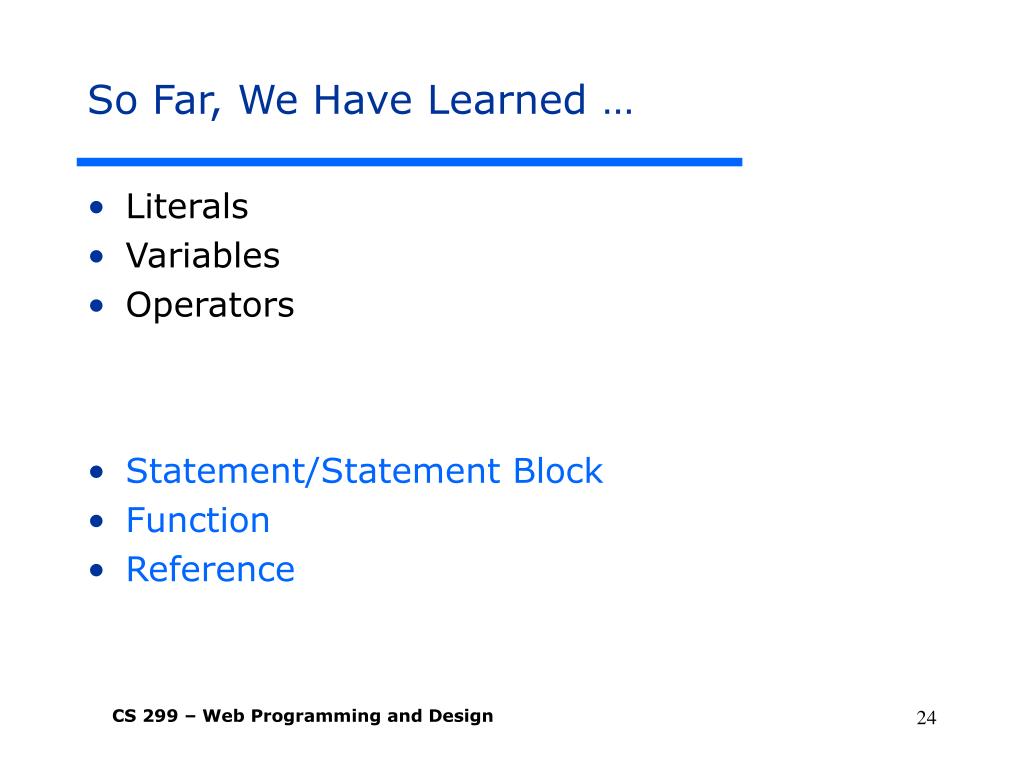 So Far, We Have Learned …

• Literals
• Variables
• Operators

• Statement/Statement Block
• Function
• Reference

CS 299 – Web Programming and Design

24